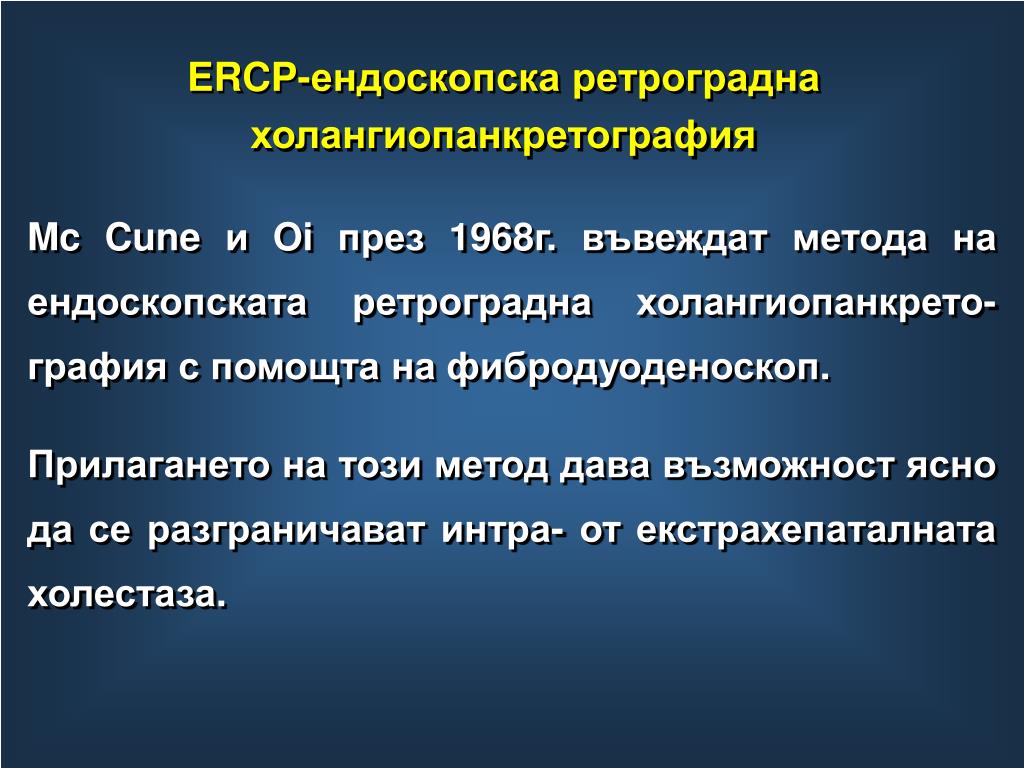 ERCP-ендоскопска ретроградна холангиопанкретография

Mc Cune и Oi през 1968г. въвеждат метода на ендоскопската ретроградна холангиопанкретография с помощта на фибродуоденоскоп.

Прилагането на този метод дава възможност ясно да се разграничават интра- от екстрахепаталната холестаза.